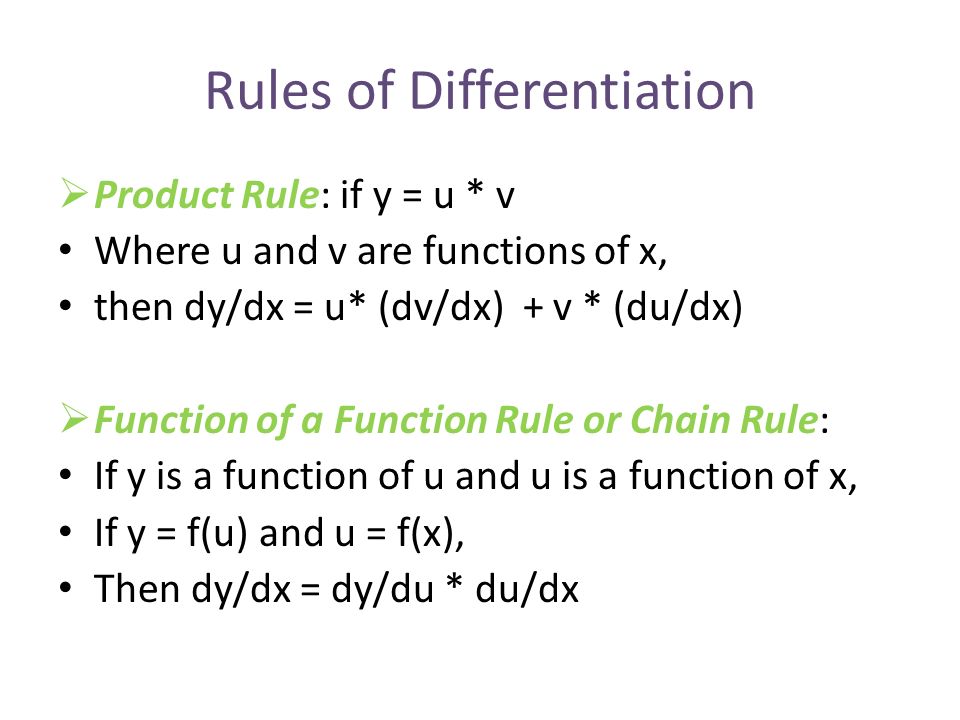 Rules of Differentiation

➢ Product Rule: if y = u * v
• Where u and v are functions of x,
• then dy/dx = u* (dv/dx) + v * (du/dx)

➢ Function of a Function Rule or Chain Rule:
• If y is a function of u and u is a function of x,
• If y = f(u) and u = f(x),
• Then dy/dx = dy/du * du/dx